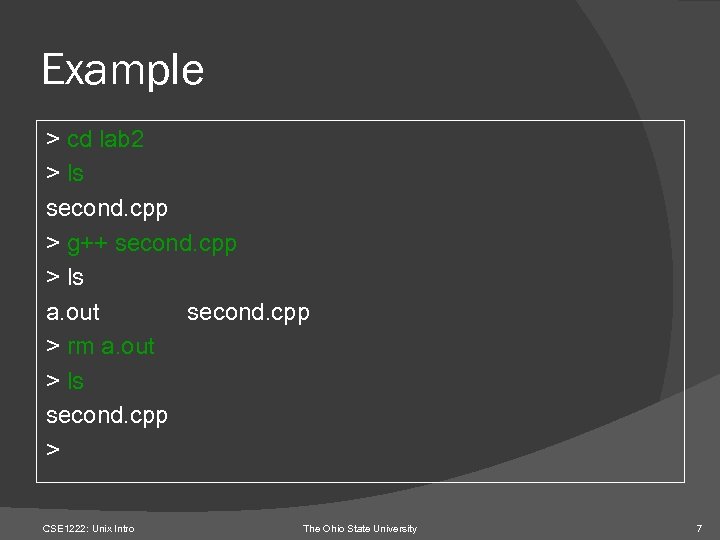 Example

> cd lab2
> ls
second.cpp
> g++ second.cpp
> ls
a.out second.cpp
> rm a.out
> ls
second.cpp
>

CSE1222: Unix Intro The Ohio State University 7